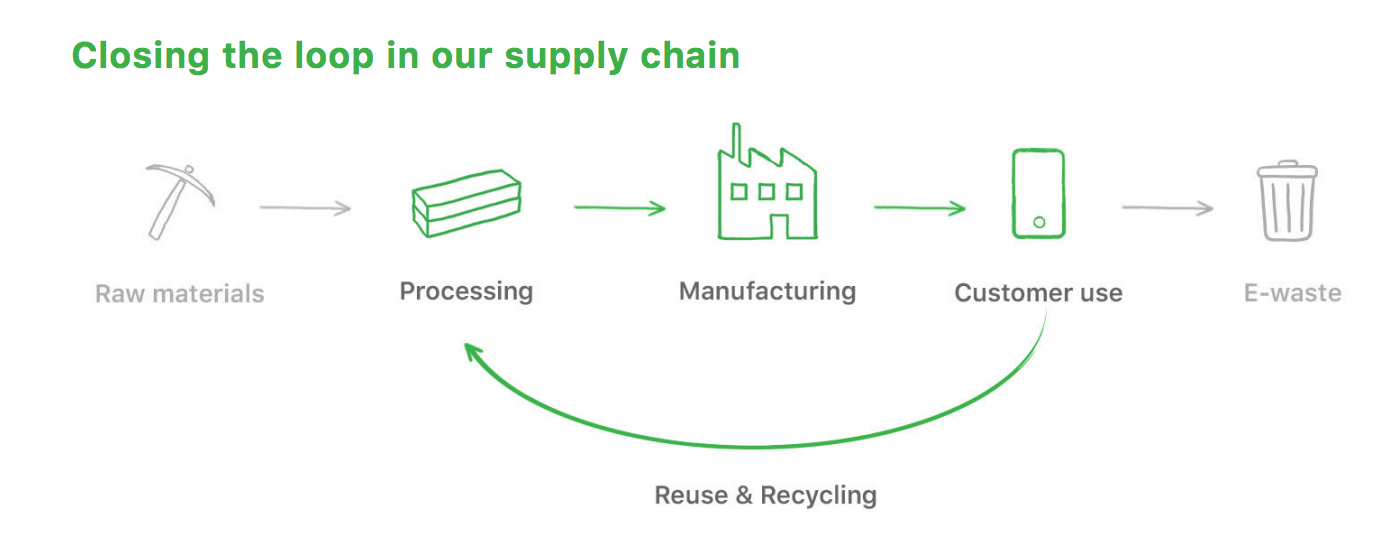 Closing the loop in our supply chain

Raw materials

Processing

Manufacturing

Customer use

E-waste

Reuse & Recycling